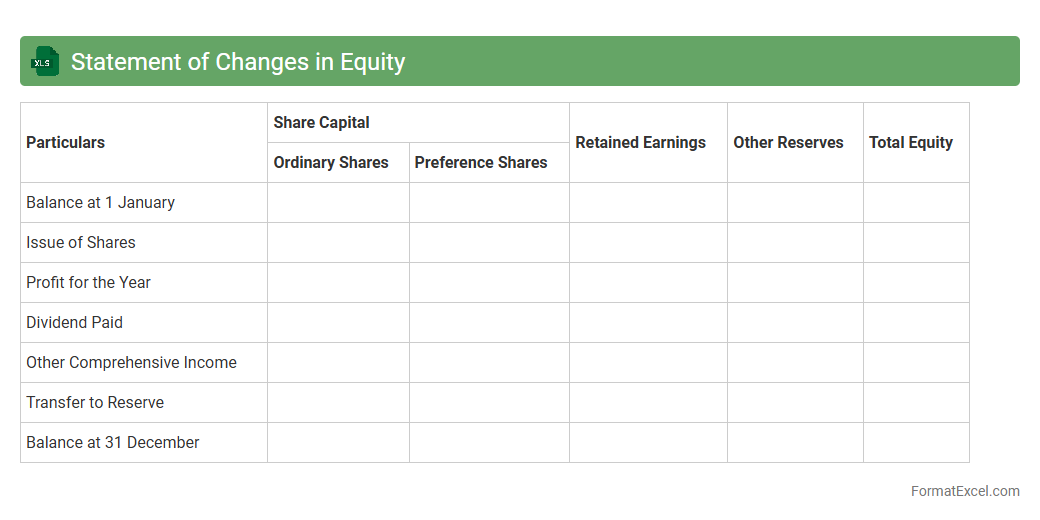 XLS Statement of Changes in Equity

| Particulars | Share Capital | | Retained Earnings | Other Reserves | Total Equity |
|---|---|---|---|---|---|
| | Ordinary Shares | Preference Shares | | | |
| Balance at 1 January | | | | | |
| Issue of Shares | | | | | |
| Profit for the Year | | | | | |
| Dividend Paid | | | | | |
| Other Comprehensive Income | | | | | |
| Transfer to Reserve | | | | | |
| Balance at 31 December | | | | | |

FormatExcel.com